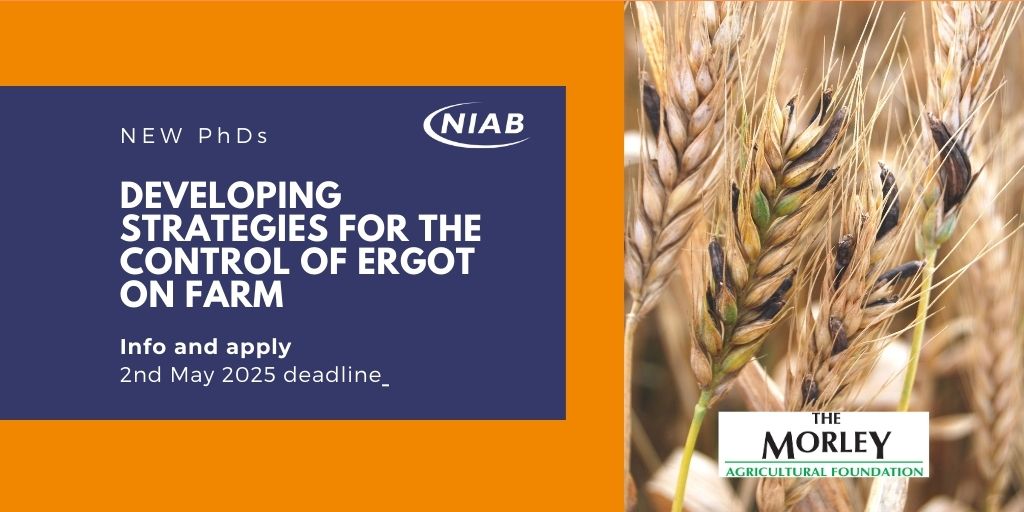 NEW PhDs

NIAB

DEVELOPING STRATEGIES FOR THE CONTROL OF ERGOT ON FARM

Info and apply
2nd May 2025 deadline

THE MORLEY AGRICULTURAL FOUNDATION